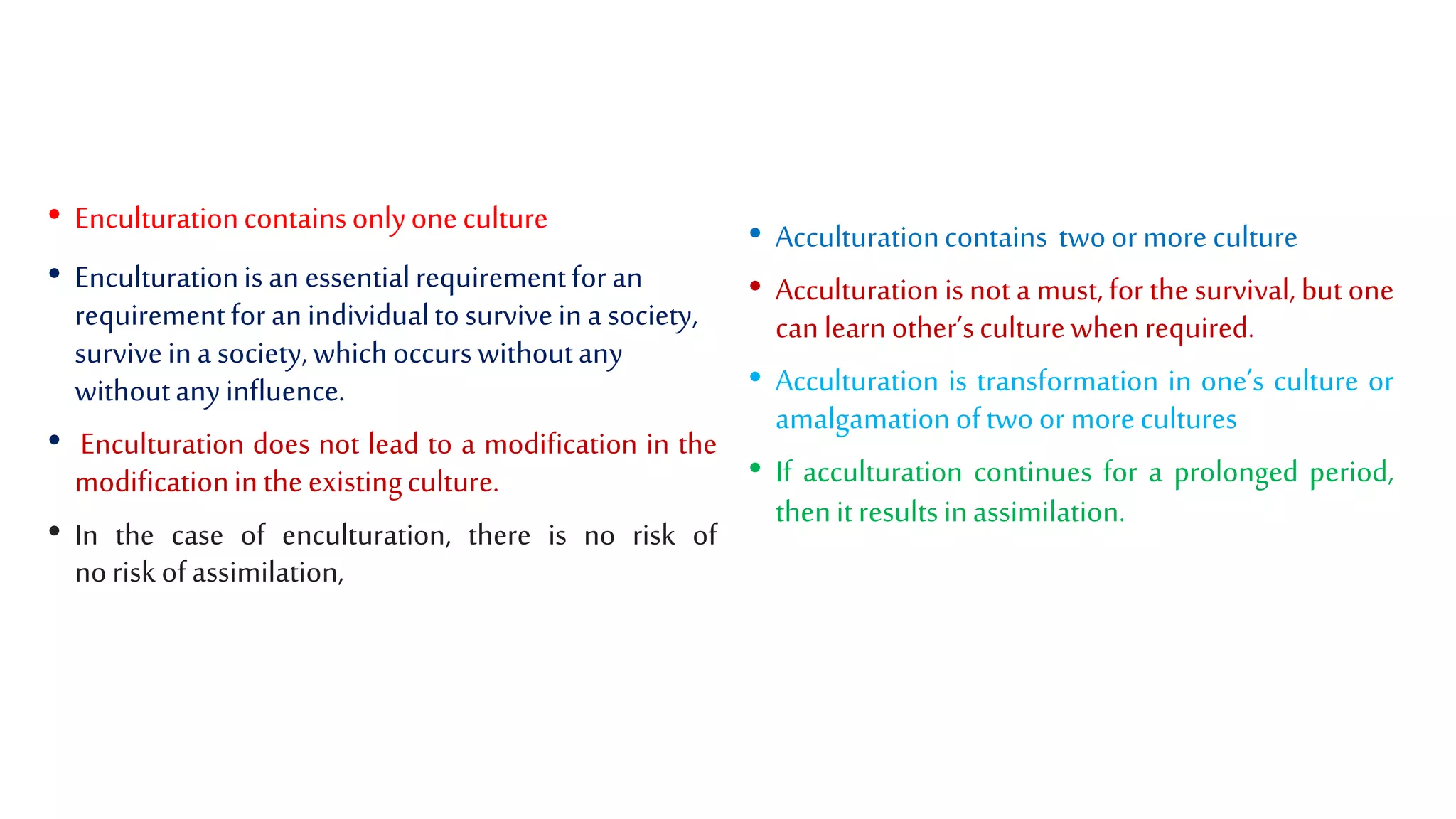 • Enculturation contains only one culture

• Enculturation is an essential requirement for an requirement for an individual to survive in a society, survive in a society, which occurs without any without any influence.

• Enculturation does not lead to a modification in the modification in the existing culture.

• In the case of enculturation, there is no risk of no risk of assimilation,

• Acculturation contains two or more culture

• Acculturation is not a must, for the survival, but one can learn other's culture when required.

• Acculturation is transformation in one's culture or amalgamation of two or more cultures

• If acculturation continues for a prolonged period, then it results in assimilation.